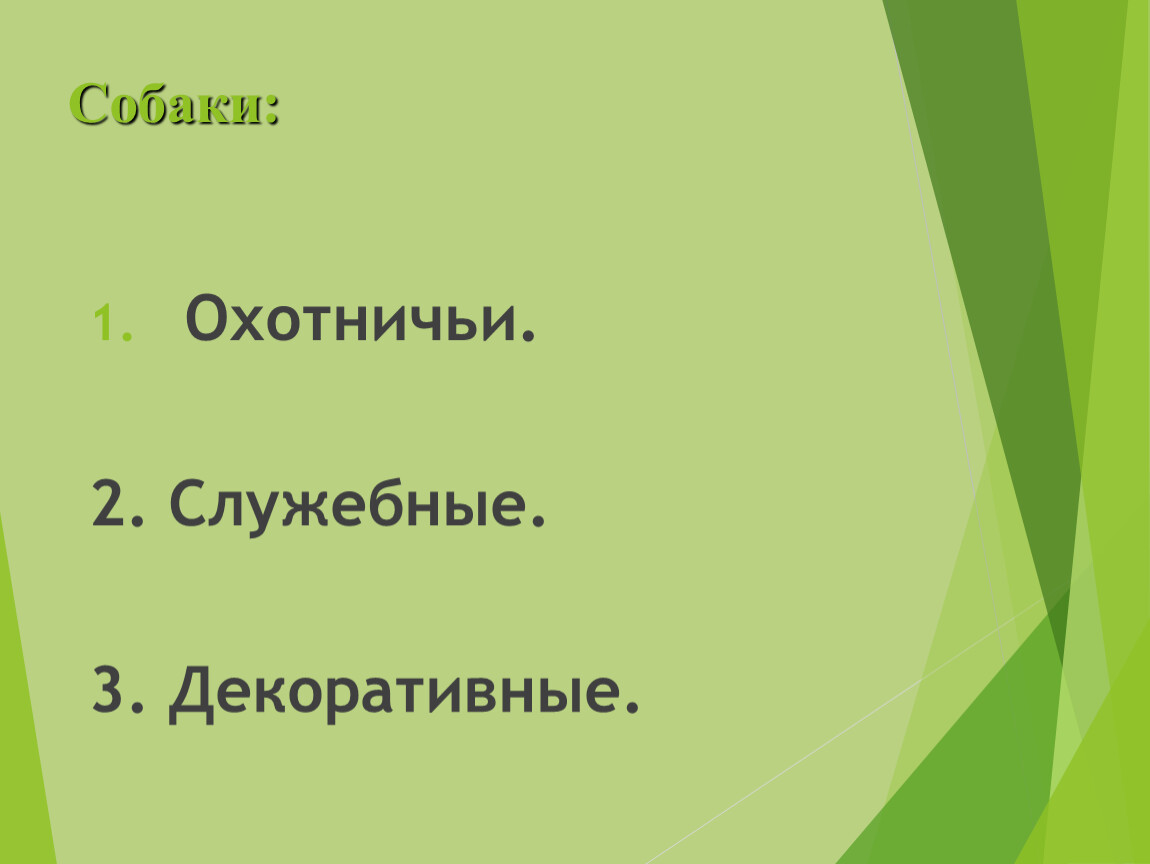 Собаки:

1. Охотничьи.

2. Служебные.

3. Декоративные.